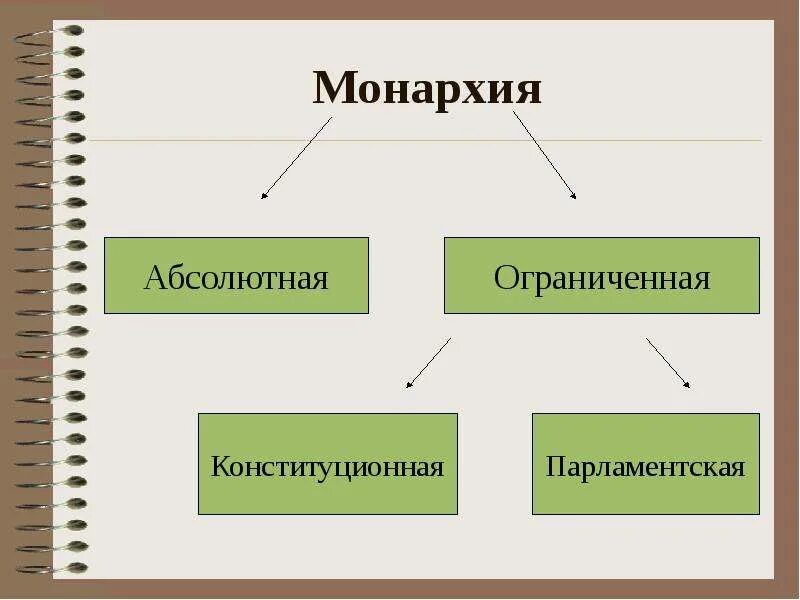 Монархия

Абсолютная

Ограниченная

Конституционная

Парламентская